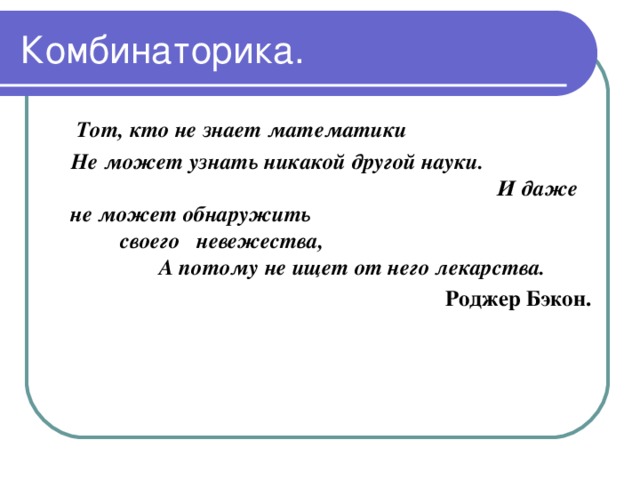 Комбинаторика.

Тот, кто не знает математики
Не может узнать никакой другой науки.
И даже
не может обнаружить
своего невежества,
А потому не ищет от него лекарства.
Роджер Бэкон.